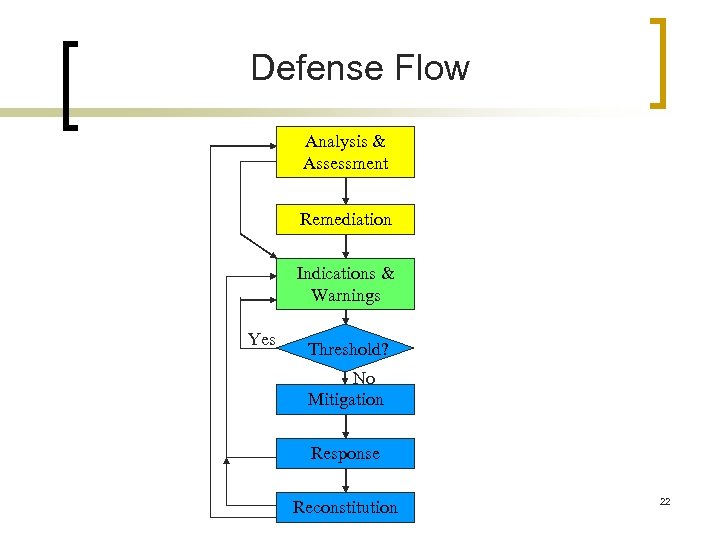 Defense Flow

Analysis & Assessment

Remediation

Indications & Warnings

Yes

Threshold?

No

Mitigation

Response

Reconstitution

22